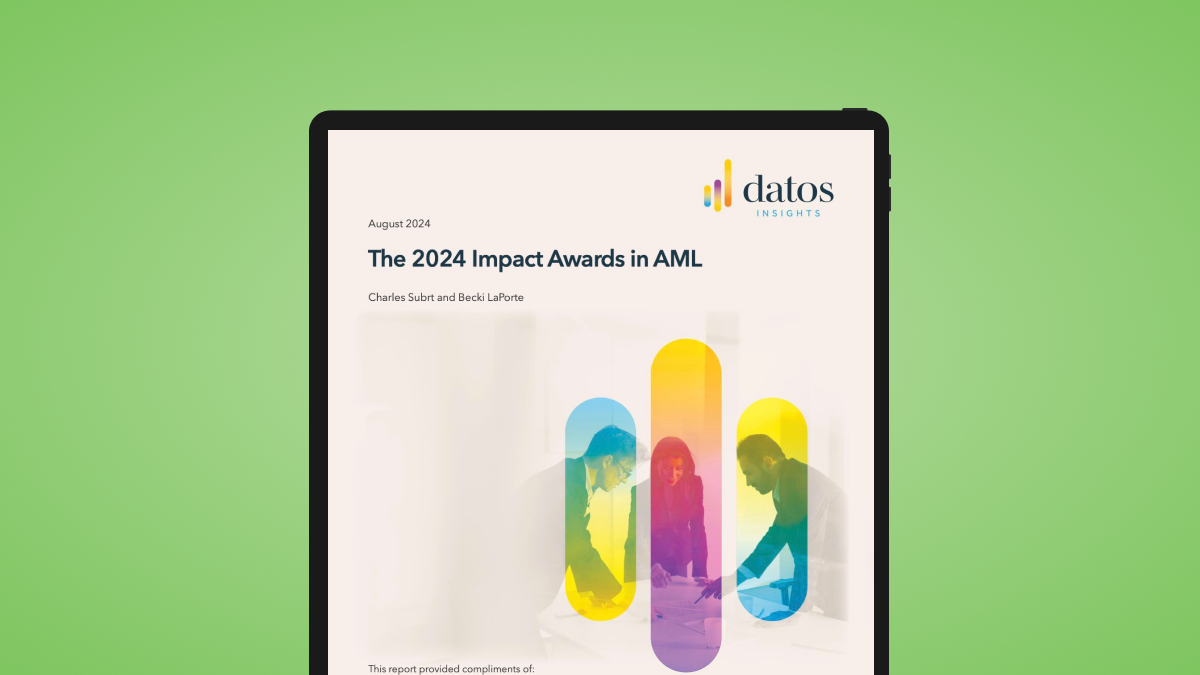 datos
INSIGHTS

August 2024

The 2024 Impact Awards in AML

Charles Subrt and Becki LaPorte

This report provided compliments of: